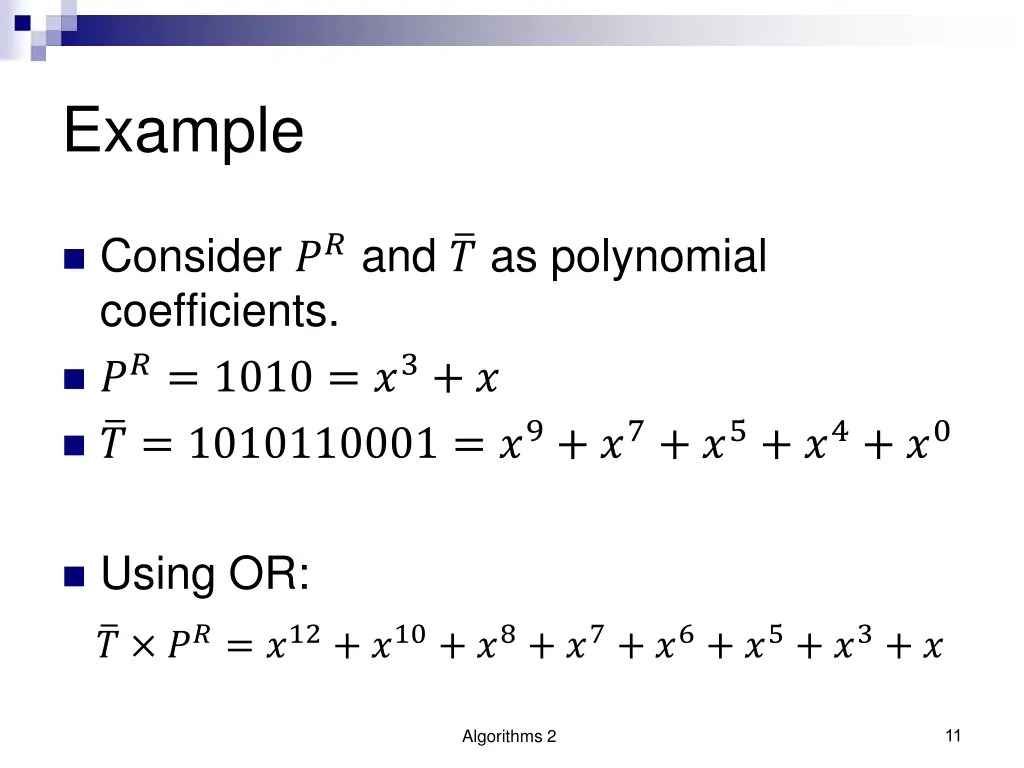 Example

Consider $P^R$ and $\bar{T}$ as polynomial coefficients.

$P^R = 1010 = x^3 + x$

$\bar{T} = 1010110001 = x^9 + x^7 + x^5 + x^4 + x^0$

Using OR:

$\bar{T} \times P^R = x^{12} + x^{10} + x^8 + x^7 + x^6 + x^5 + x^3 + x$

Algorithms 2

11